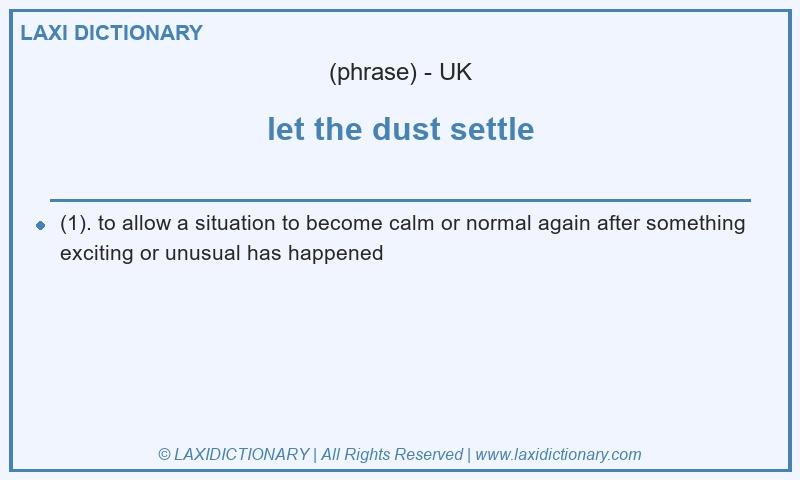 LAXI DICTIONARY

(phrase) - UK

let the dust settle

(1). to allow a situation to become calm or normal again after something exciting or unusual has happened

© LAXIDICTIONARY | All Rights Reserved | www.laxidictionary.com